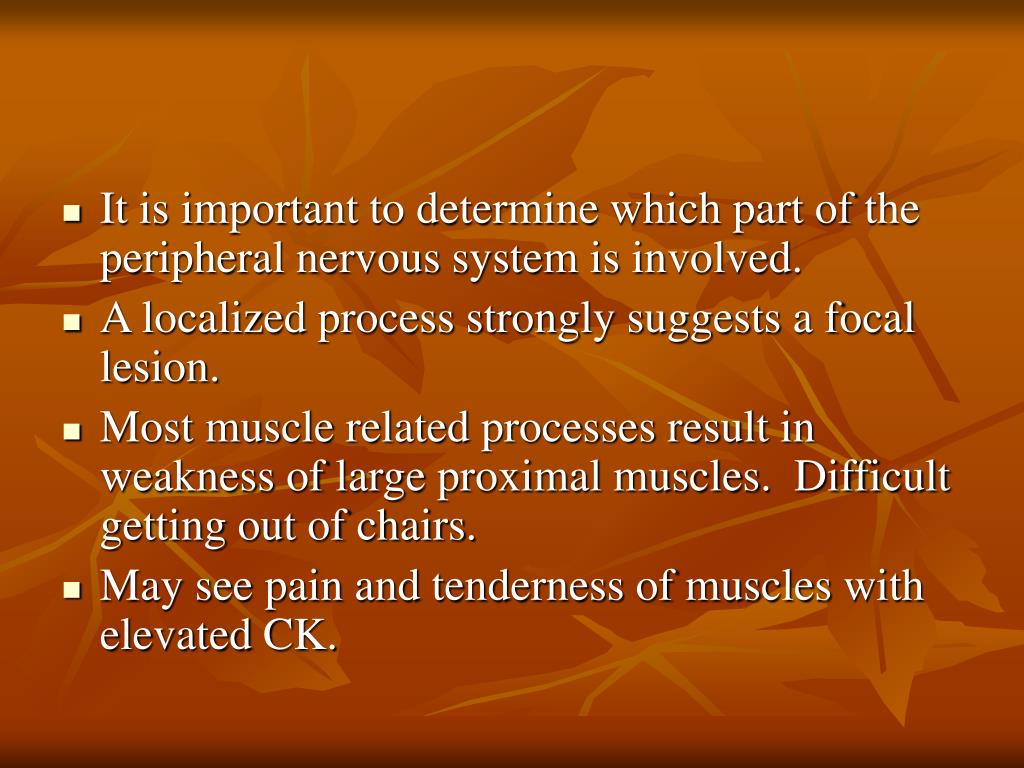 - It is important to determine which part of the peripheral nervous system is involved.
- A localized process strongly suggests a focal lesion.
- Most muscle related processes result in weakness of large proximal muscles. Difficult getting out of chairs.
- May see pain and tenderness of muscles with elevated CK.